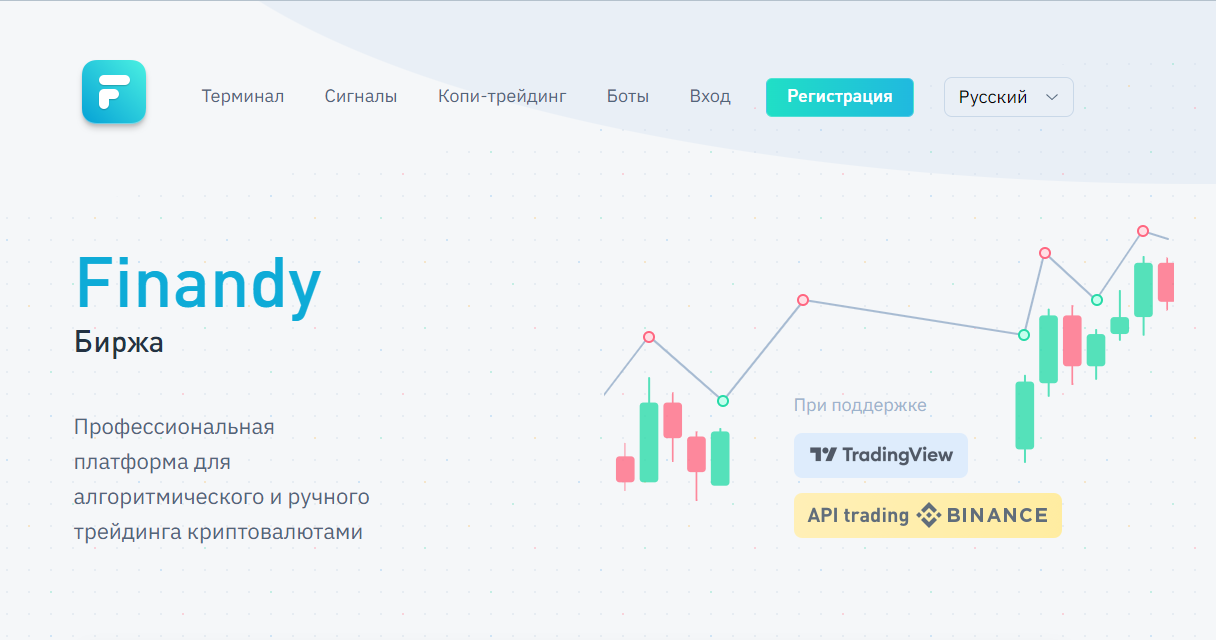 Терминал Сигналы Копи-трейдинг Боты Вход Регистрация Русский

Finandy
Биржа

Профессиональная платформа для алгоритмического и ручного трейдинга криптовалютами

При поддержке

TradingView

API trading BINANCE